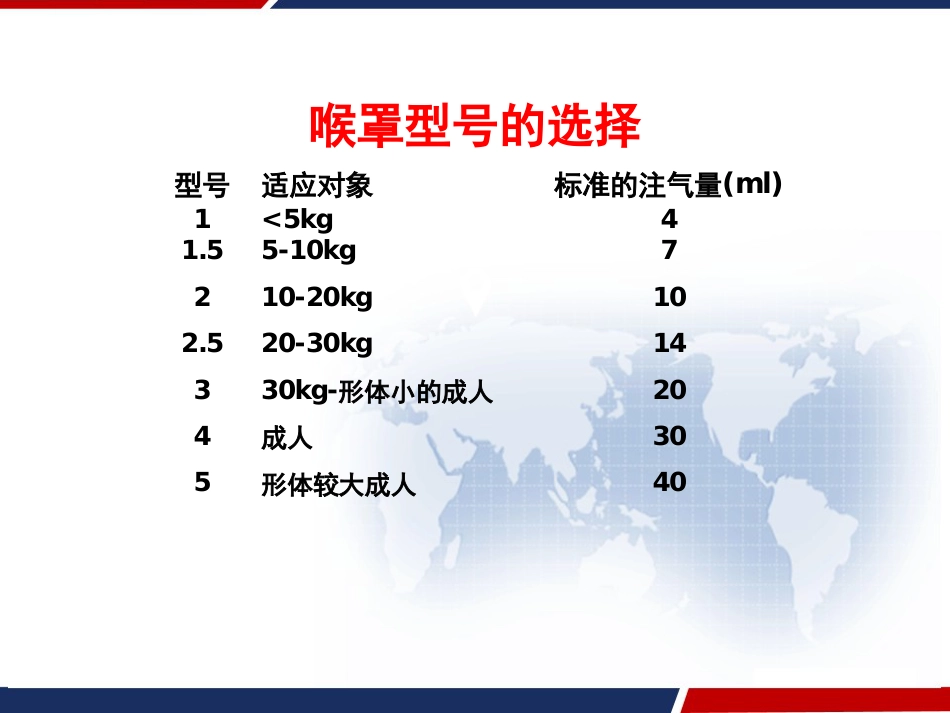 喉罩型号的选择

| 型号 | 适应对象 | 标准的注气量(ml) |
|---|---|---|
| 1 | <5kg | 4 |
| 1.5 | 5-10kg | 7 |
| 2 | 10-20kg | 10 |
| 2.5 | 20-30kg | 14 |
| 3 | 30kg-形体小的成人 | 20 |
| 4 | 成人 | 30 |
| 5 | 形体较大成人 | 40 |